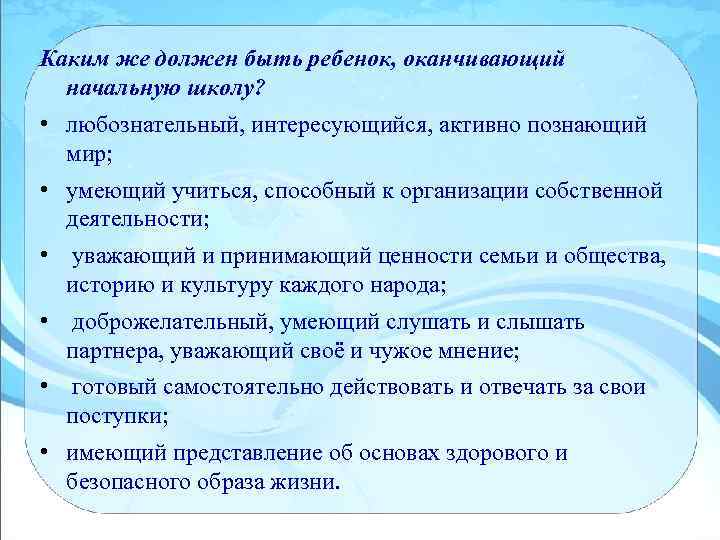 Каким же должен быть ребенок, оканчивающий начальную школу?

• любознательный, интересующийся, активно познающий мир;

• умеющий учиться, способный к организации собственной деятельности;

• уважающий и принимающий ценности семьи и общества, историю и культуру каждого народа;

• доброжелательный, умеющий слушать и слышать партнера, уважающий своё и чужое мнение;

• готовый самостоятельно действовать и отвечать за свои поступки;

• имеющий представление об основах здорового и безопасного образа жизни.